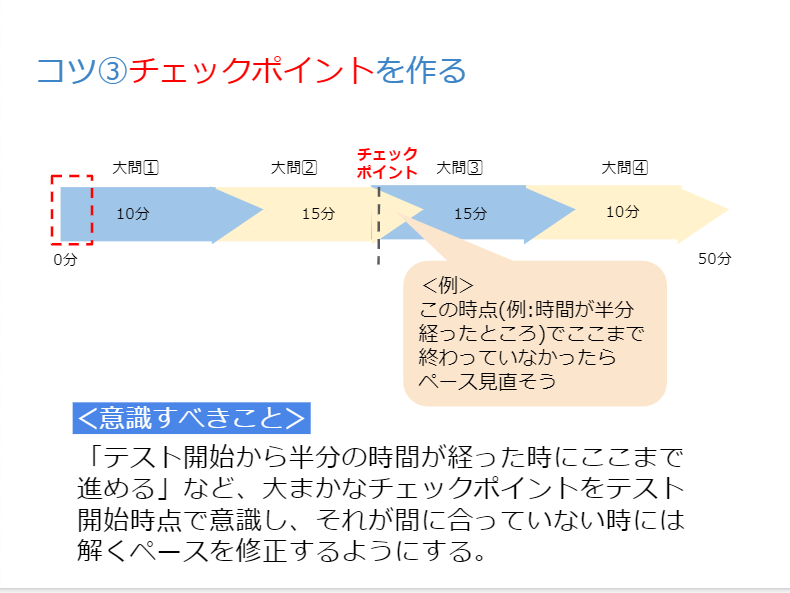 コツ③チェックポイントを作る

大問1
大問2
チェックポイント
大問3
大問4

10分
15分
15分
10分
0分
50分

＜例＞
この時点(例:時間が半分経ったところ)でここまで終わっていなかったらペース見直そう

＜意識すべきこと＞

「テスト開始から半分の時間が経った時にここまで進める」など、大まかなチェックポイントをテスト開始時点で意識し、それが間に合っていない時には解くペースを修正するようにする。